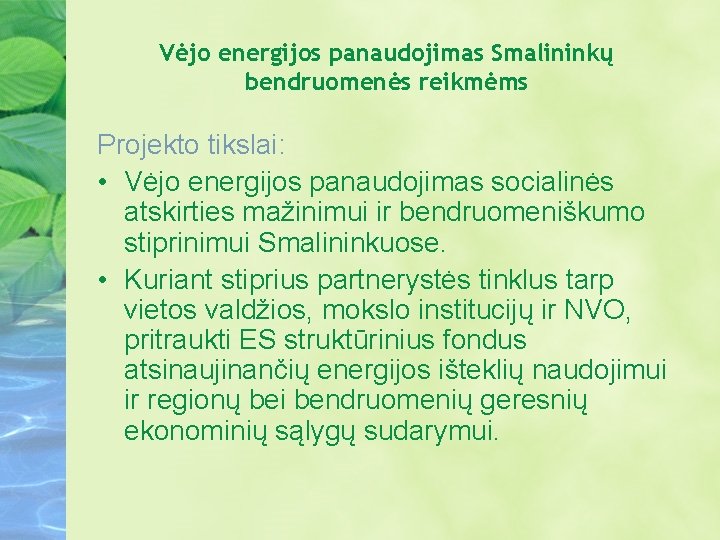 Vėjo energijos panaudojimas Smalininkų bendruomenės reikmėms

Projekto tikslai:

• Vėjo energijos panaudojimas socialinės atskirties mažinimui ir bendruomeniškumo stiprinimui Smalininkuose.
• Kuriant stiprius partnerystės tinklus tarp vietos valdžios, mokslo institucijų ir NVO, pritraukti ES struktūrinius fondus atsinaujinančių energijos išteklių naudojimui ir regionų bei bendruomenių geresnių ekonominių sąlygų sudarymui.